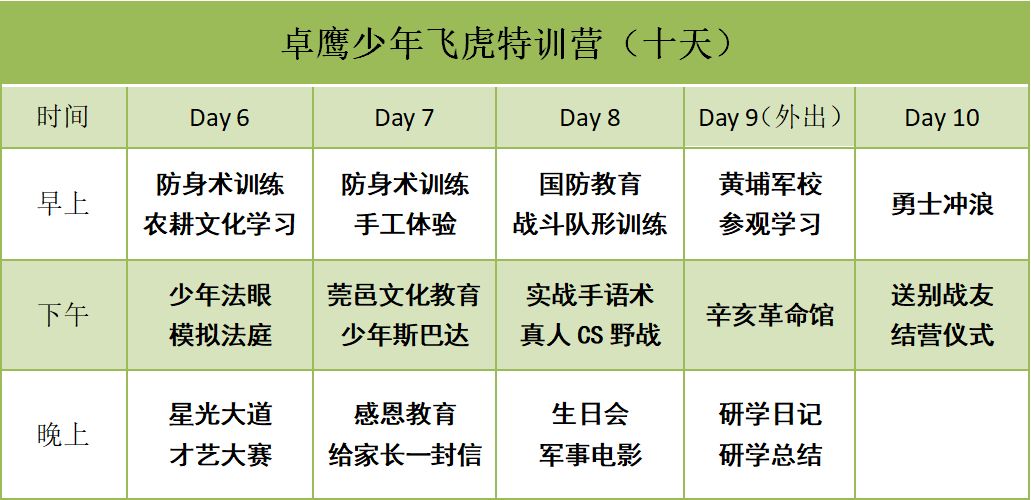 卓鹰少年飞虎特训营（十天）

| 时间 | Day 6 | Day 7 | Day 8 | Day 9（外出） | Day 10 |
|---|---|---|---|---|---|
| 早上 | 防身术训练 农耕文化学习 | 防身术训练 手工体验 | 国防教育 战斗队形训练 | 黄埔军校 参观学习 | 勇士冲浪 |
| 下午 | 少年法眼 模拟法庭 | 莞邑文化教育 少年斯巴达 | 实战手语术 真人 CS 野战 | 辛亥革命馆 | 送别战友 结营仪式 |
| 晚上 | 星光大道 才艺大赛 | 感恩教育 给家长一封信 | 生日会 军事电影 | 研学日记 研学总结 | |